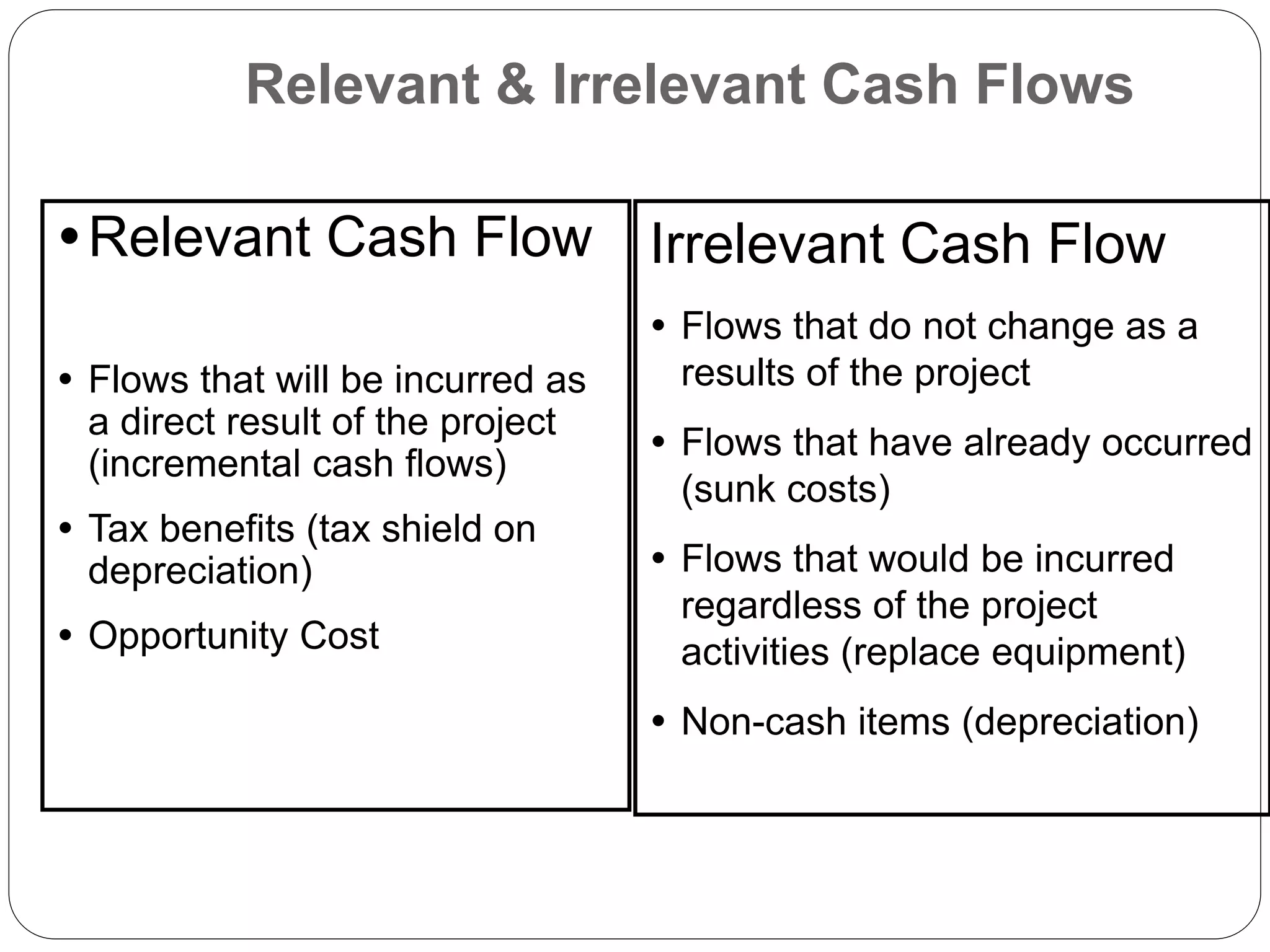 Relevant & Irrelevant Cash Flows

• Relevant Cash Flow

• Flows that will be incurred as a direct result of the project (incremental cash flows)

• Tax benefits (tax shield on depreciation)

• Opportunity Cost

Irrelevant Cash Flow

• Flows that do not change as a results of the project

• Flows that have already occurred (sunk costs)

• Flows that would be incurred regardless of the project activities (replace equipment)

• Non-cash items (depreciation)